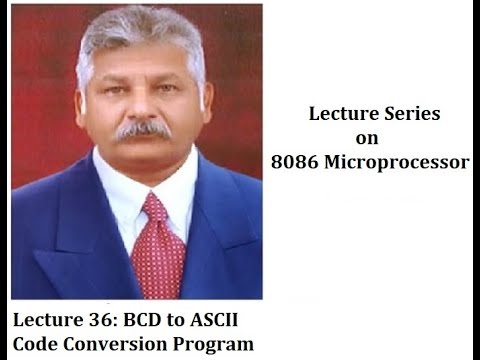 Lecture Series
on
8086 Microprocessor

Lecture 36: BCD to ASCII Code Conversion Program